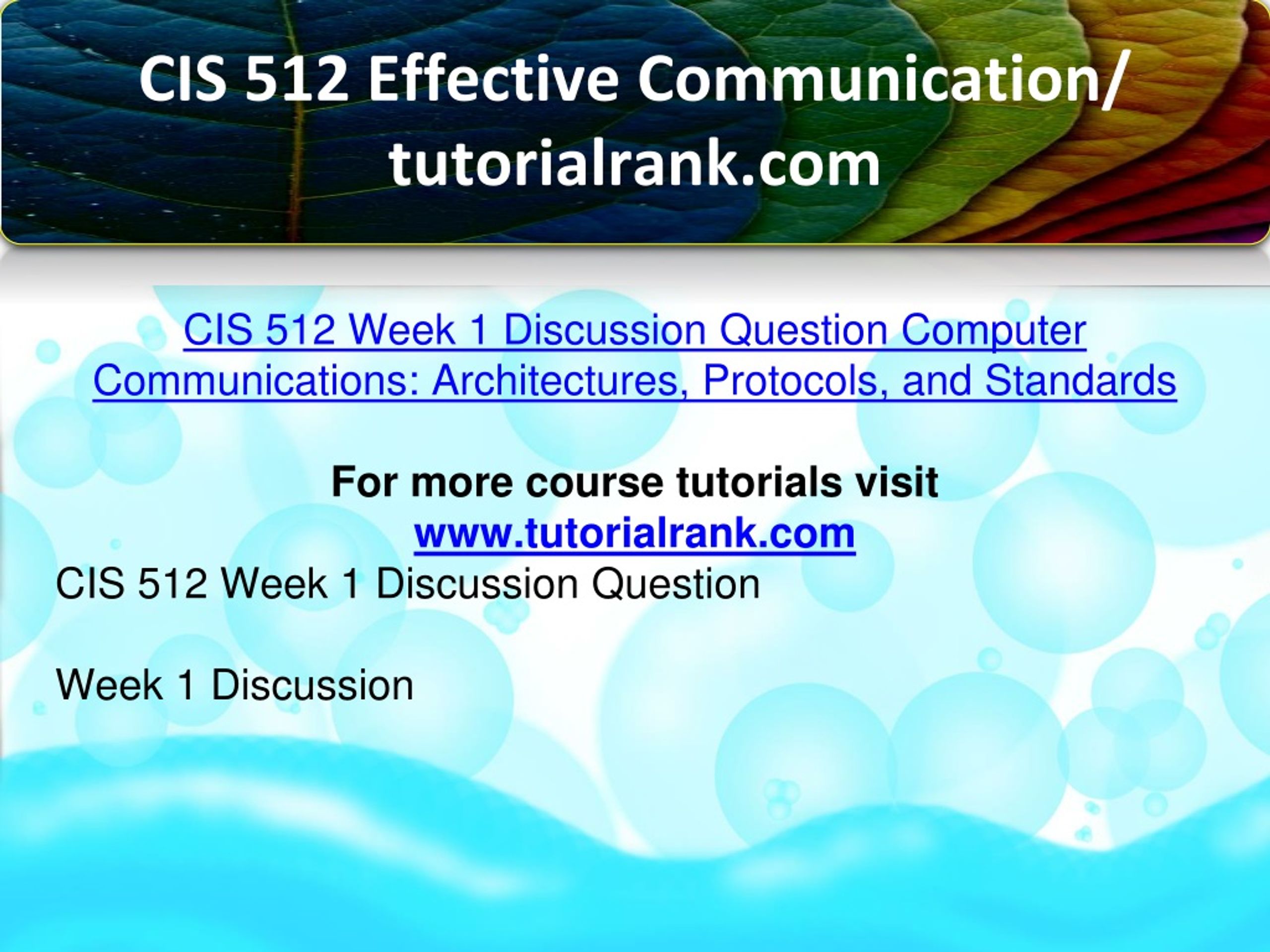 CIS 512 Effective Communication/ tutorialrank.com

CIS 512 Week 1 Discussion Question Computer Communications: Architectures, Protocols, and Standards

For more course tutorials visit
www.tutorialrank.com

CIS 512 Week 1 Discussion Question

Week 1 Discussion